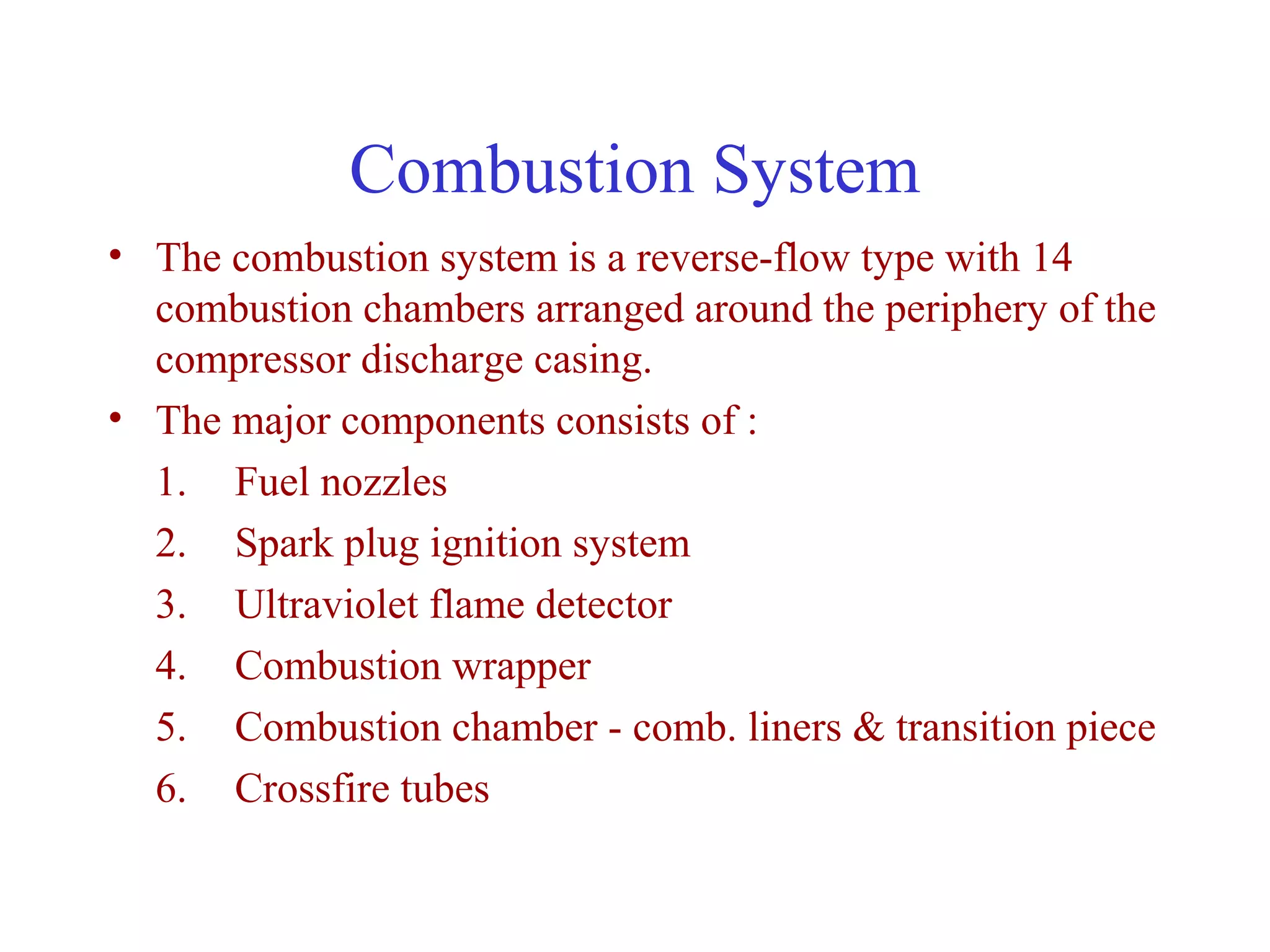 Combustion System

• The combustion system is a reverse-flow type with 14 combustion chambers arranged around the periphery of the compressor discharge casing.

• The major components consists of :

1. Fuel nozzles
2. Spark plug ignition system
3. Ultraviolet flame detector
4. Combustion wrapper
5. Combustion chamber - comb. liners & transition piece
6. Crossfire tubes